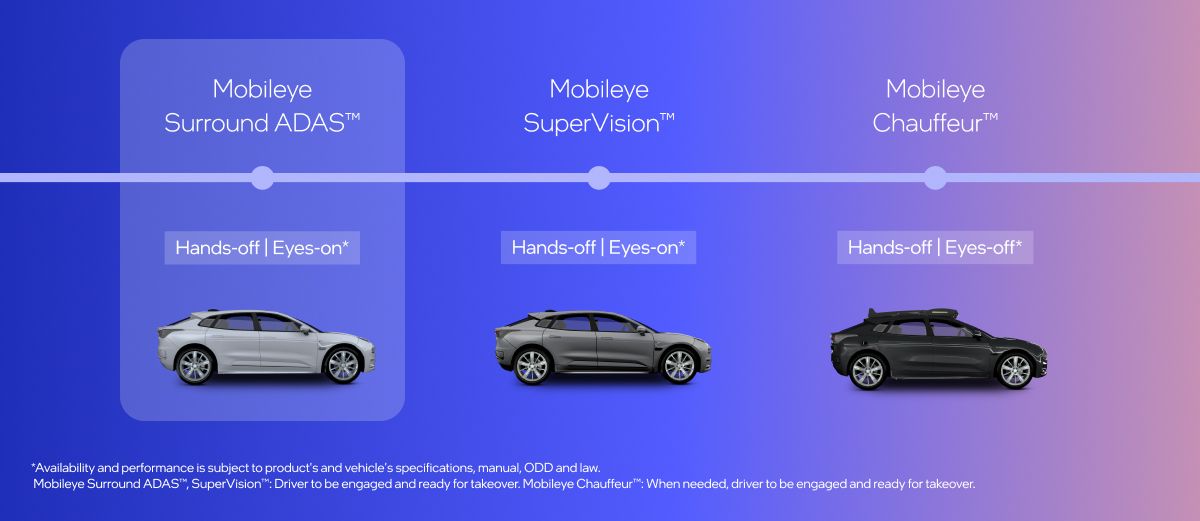 Mobileye Surround ADAS™

Hands-off | Eyes-on*

Mobileye SuperVision™

Hands-off | Eyes-on*

Mobileye Chauffeur™

Hands-off | Eyes-off*

*Availability and performance is subject to product's and vehicle's specifications, manual, ODD and law.
Mobileye Surround ADAS™, SuperVision™: Driver to be engaged and ready for takeover. Mobileye Chauffeur™: When needed, driver to be engaged and ready for takeover.